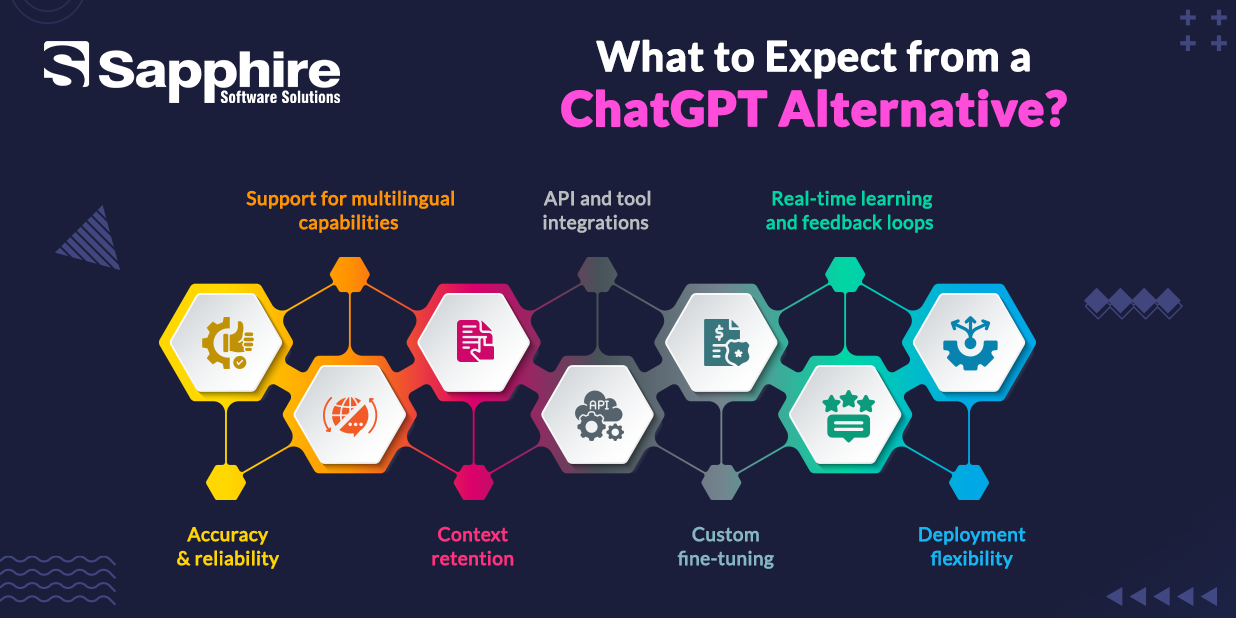 Sapphire
Software Solutions

What to Expect from a ChatGPT Alternative?

Support for multilingual capabilities

API and tool integrations

Real-time learning and feedback loops

API

Accuracy & reliability

Context retention

Custom fine-tuning

Deployment flexibility